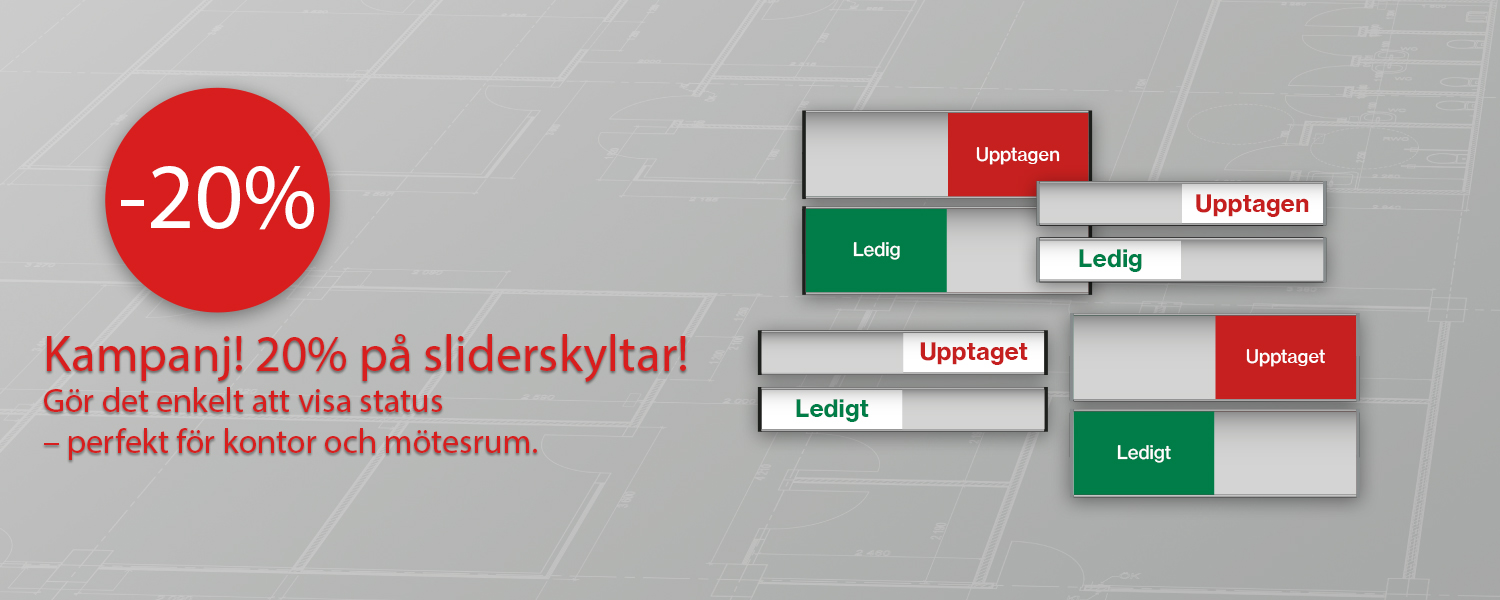 -20%

Kampanj! 20% på sliderskyltar!
Gör det enkelt att visa status
– perfekt för kontor och mötesrum.

Upptagen

Ledig

Upptagen

Ledig

Upptaget

Ledigt

Upptaget

Ledigt